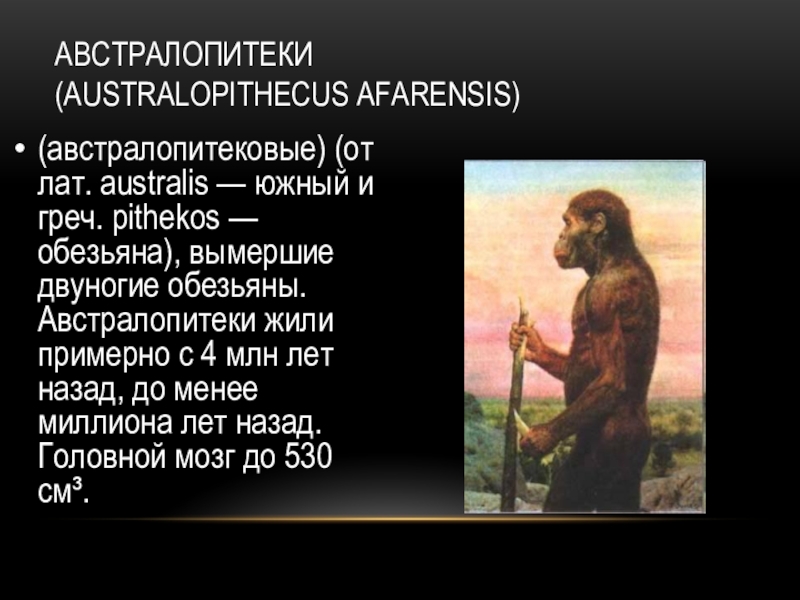 АВСТРАЛОПИТЕКИ (AUSTRALOPITHECUS AFARENSIS)

• (австралопитековые) (от лат. australis — южный и греч. pithekos — обезьяна), вымершие двуногие обезьяны. Австралопитеки жили примерно с 4 млн лет назад, до менее миллиона лет назад. Головной мозг до 530 см³.